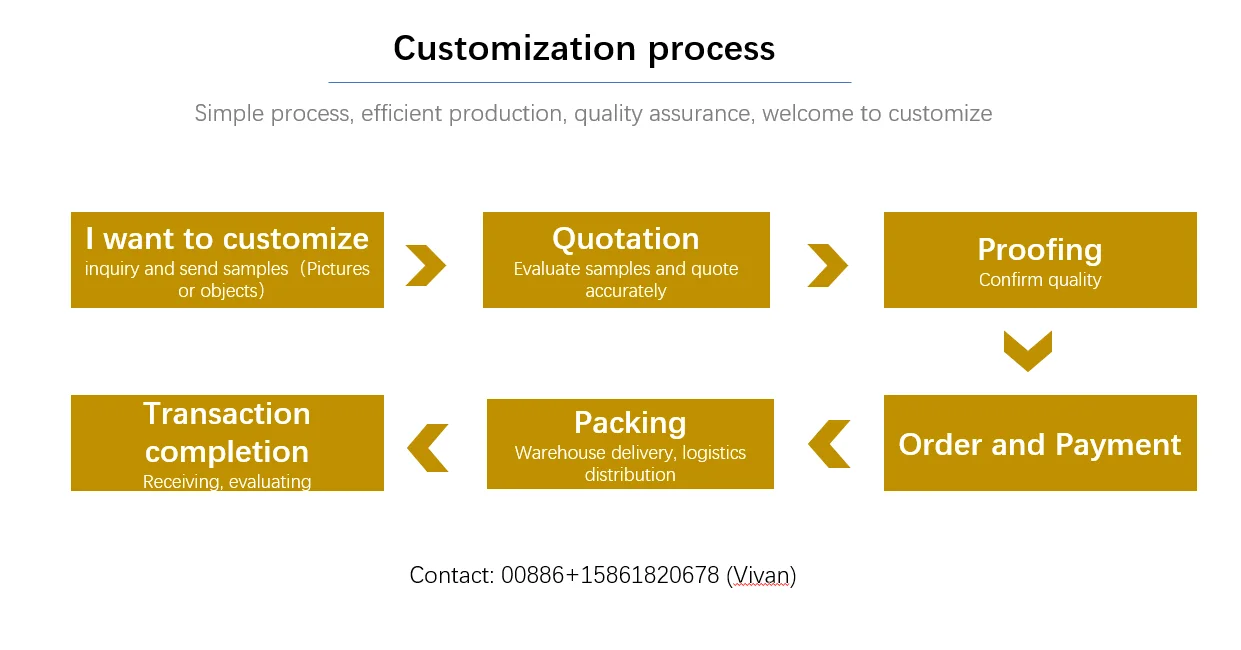 Customization process

Simple process, efficient production, quality assurance, welcome to customize

I want to customize
inquiry and send samples（Pictures or objects）

Quotation
Evaluate samples and quote accurately

Proofing
Confirm quality

Order and Payment

Packing
Warehouse delivery, logistics distribution

Transaction completion
Receiving, evaluating

Contact: 00886+15861820678 (Vivan)